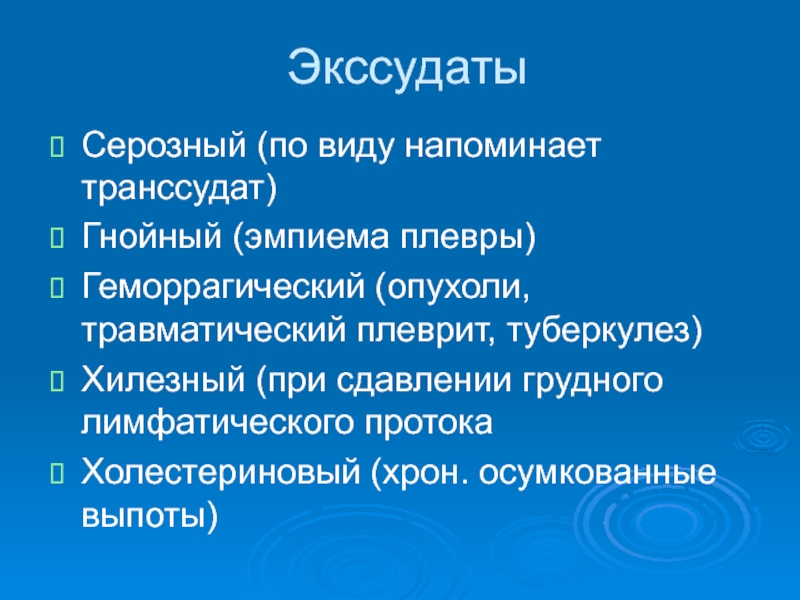 Экссудаты

Серозный (по виду напоминает транссудат)

Гнойный (эмпиема плевры)

Геморрагический (опухоли, травматический плеврит, туберкулез)

Хилезный (при сдавлении грудного лимфатического протока

Холестериновый (хрон. осумкованные выпоты)